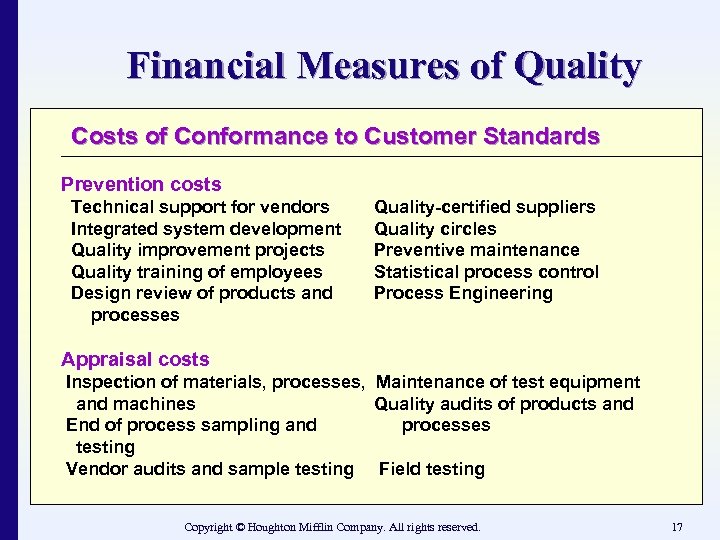 Financial Measures of Quality

Costs of Conformance to Customer Standards

Prevention costs
Technical support for vendors
Integrated system development
Quality improvement projects
Quality training of employees
Design review of products and processes

Quality-certified suppliers
Quality circles
Preventive maintenance
Statistical process control
Process Engineering

Appraisal costs
Inspection of materials, processes, and machines
End of process sampling and testing
Vendor audits and sample testing

Maintenance of test equipment
Quality audits of products and processes
Field testing

Copyright © Houghton Mifflin Company. All rights reserved.

17